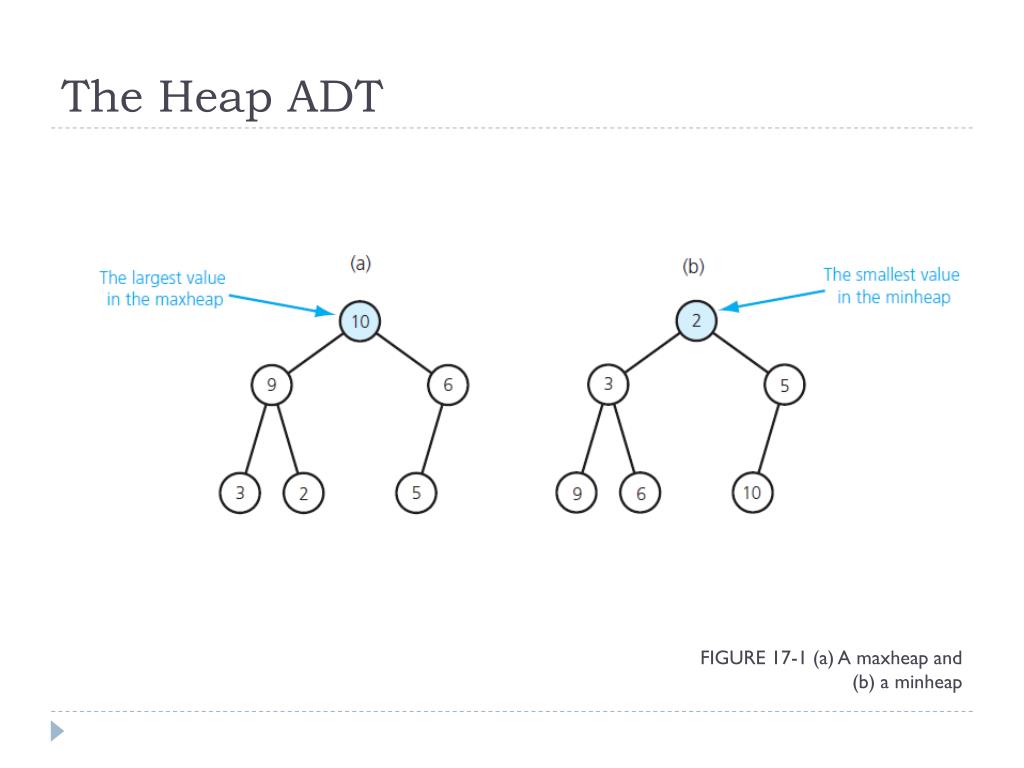 The Heap ADT

(a)

The largest value in the maxheap

10

9

6

3

2

5

(b)

The smallest value in the minheap

2

3

5

9

6

10

FIGURE 17-1 (a) A maxheap and (b) a minheap